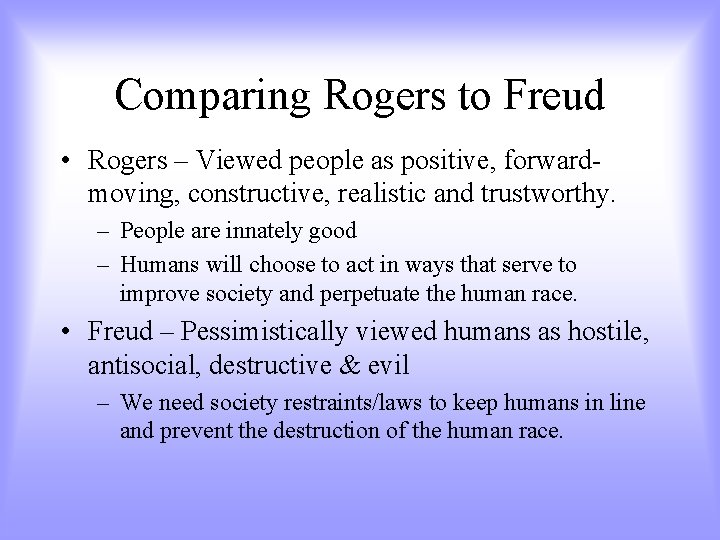 Comparing Rogers to Freud

• Rogers – Viewed people as positive, forward-moving, constructive, realistic and trustworthy.
 – People are innately good
 – Humans will choose to act in ways that serve to improve society and perpetuate the human race.
• Freud – Pessimistically viewed humans as hostile, antisocial, destructive & evil
 – We need society restraints/laws to keep humans in line and prevent the destruction of the human race.